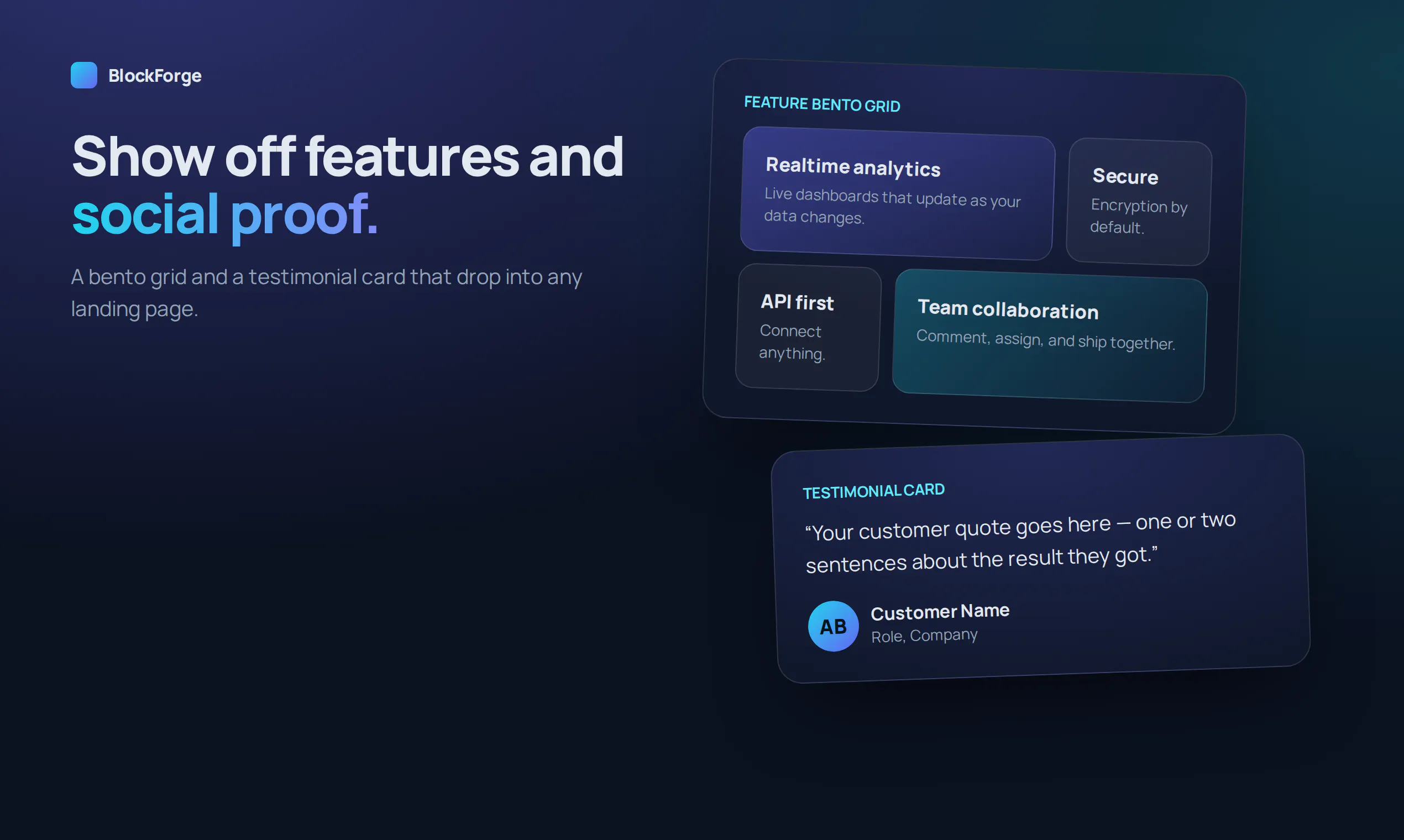 BlockForge

Show off features and social proof.

A bento grid and a testimonial card that drop into any landing page.

FEATURE BENTO GRID

Realtime analytics

Live dashboards that update as your data changes.

Secure

Encryption by default.

API first

Connect anything.

Team collaboration

Comment, assign, and ship together.

TESTIMONIAL CARD

"Your customer quote goes here — one or two sentences about the result they got."

AB

Customer Name

Role, Company